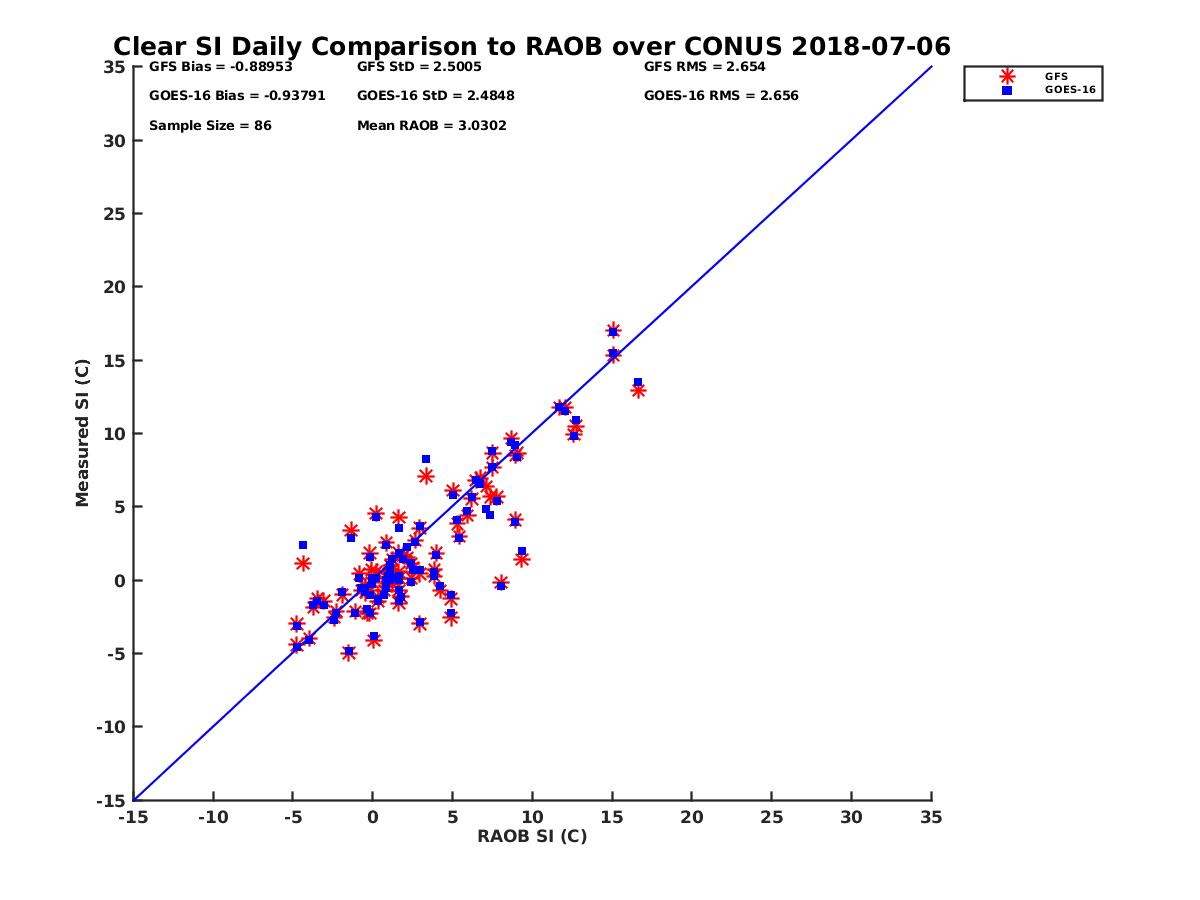 Clear SI Daily Comparison to RAOB over CONUS 2018-07-06

GFS Bias = -0.88953
GFS StD = 2.5005
GFS RMS = 2.654
GOES-16 Bias = -0.93791
GOES-16 StD = 2.4848
GOES-16 RMS = 2.656
Sample Size = 86
Mean RAOB = 3.0302

GFS
GOES-16

Measured SI (C)

35
30
25
20
15
10
5
0
-5
-10
-15

-15 -10 -5 0 5 10 15 20 25 30 35

RAOB SI (C)